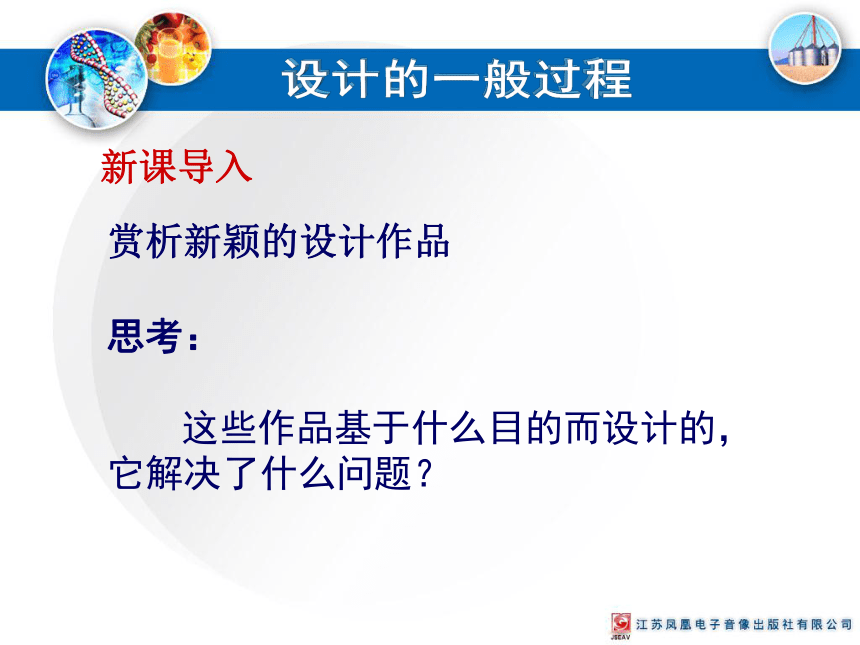 设计的一般过程

新课导入

赏析新颖的设计作品

思考：

这些作品基于什么目的而设计的，它解决了什么问题？

JSEAV 江苏凤凰电子音像出版社有限公司